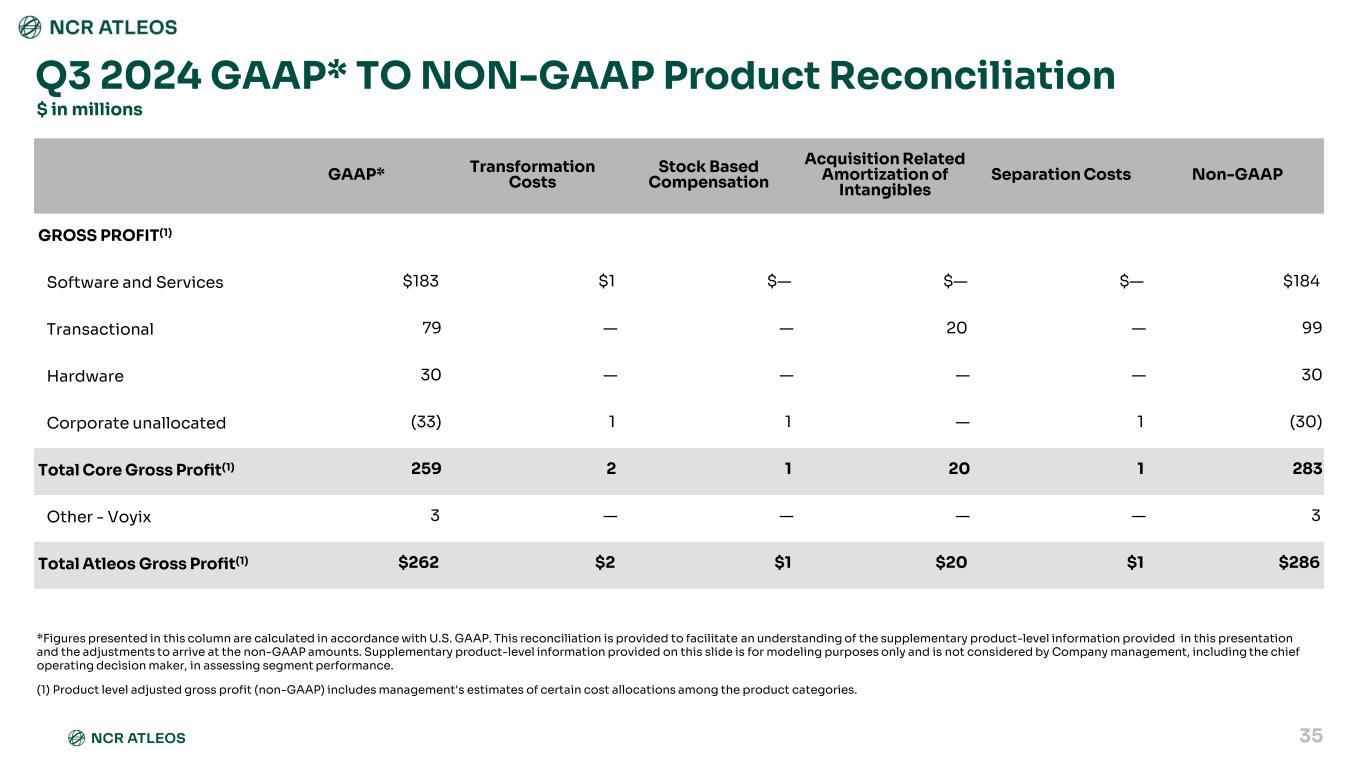 NCR ATLEOS

Q3 2024 GAAP* TO NON-GAAP Product Reconciliation
$ in millions

| | GAAP* | Transformation Costs | Stock Based Compensation | Acquisition Related Amortization of Intangibles | Separation Costs | Non-GAAP |
|---|---|---|---|---|---|---|
| GROSS PROFIT$^{(1)}$ | | | | | | |
| Software and Services | $183 | $1 | $— | $— | $— | $184 |
| Transactional | 79 | — | — | 20 | — | 99 |
| Hardware | 30 | — | — | — | — | 30 |
| Corporate unallocated | (33) | 1 | 1 | — | 1 | (30) |
| Total Core Gross Profit$^{(1)}$ | 259 | 2 | 1 | 20 | 1 | 283 |
| Other - Voyix | 3 | — | — | — | — | 3 |
| Total Atleos Gross Profit$^{(1)}$ | $262 | $2 | $1 | $20 | $1 | $286 |

*Figures presented in this column are calculated in accordance with U.S. GAAP. This reconciliation is provided to facilitate an understanding of the supplementary product-level information provided in this presentation and the adjustments to arrive at the non-GAAP amounts. Supplementary product-level information provided on this slide is for modeling purposes only and is not considered by Company management, including the chief operating decision maker, in assessing segment performance.

(1) Product level adjusted gross profit (non-GAAP) includes management's estimates of certain cost allocations among the product categories.

NCR ATLEOS

35